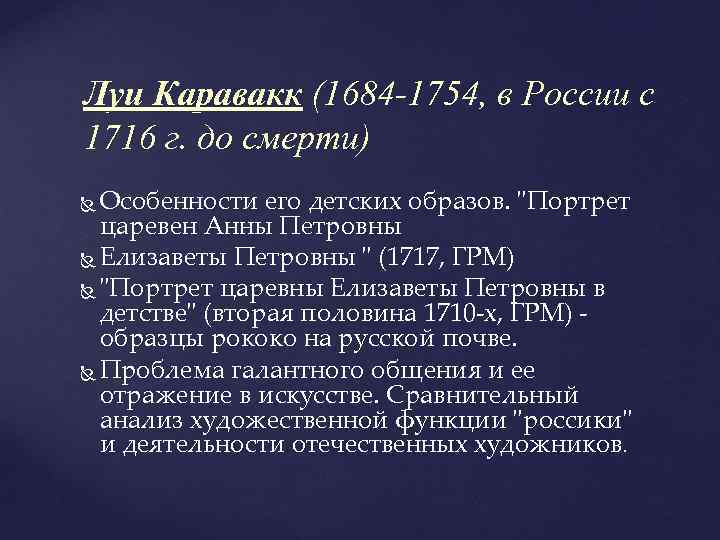 Луи Каравакк (1684-1754, в России с 1716 г. до смерти)

Особенности его детских образов. "Портрет царевен Анны Петровны

Елизаветы Петровны " (1717, ГРМ)

"Портрет царевны Елизаветы Петровны в детстве" (вторая половина 1710-х, ГРМ) - образцы рококо на русской почве.

Проблема галантного общения и ее отражение в искусстве. Сравнительный анализ художественной функции "россики" и деятельности отечественных художников.